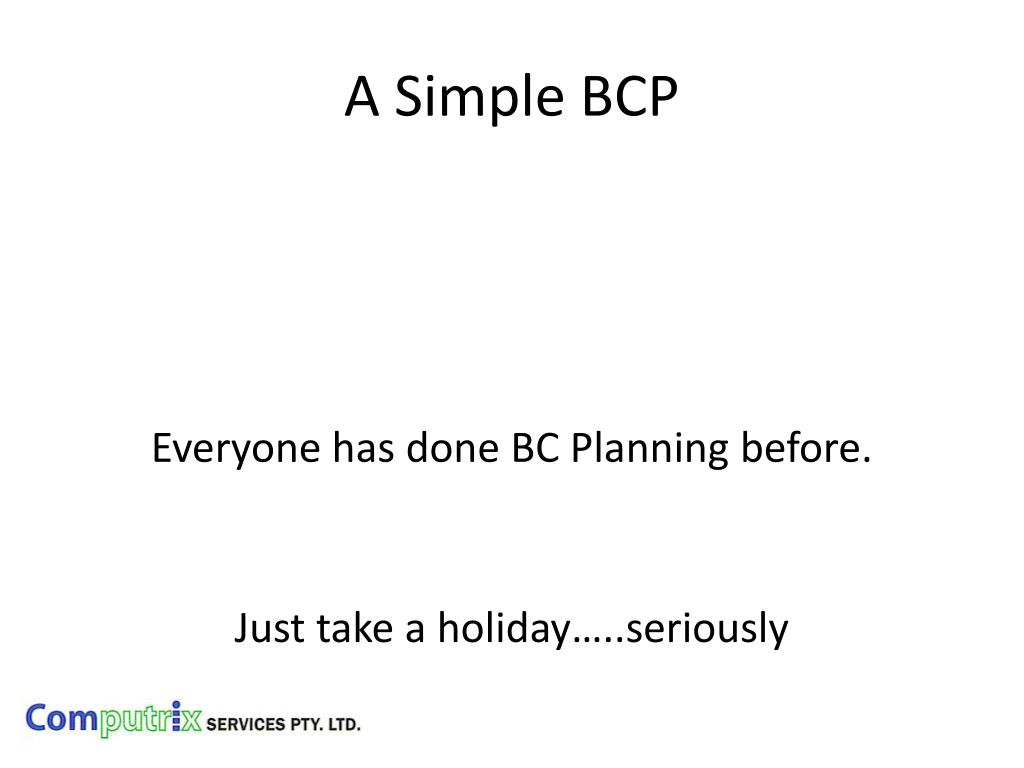 A Simple BCP

Everyone has done BC Planning before.

Just take a holiday…..seriously

Computrix SERVICES PTY. LTD.